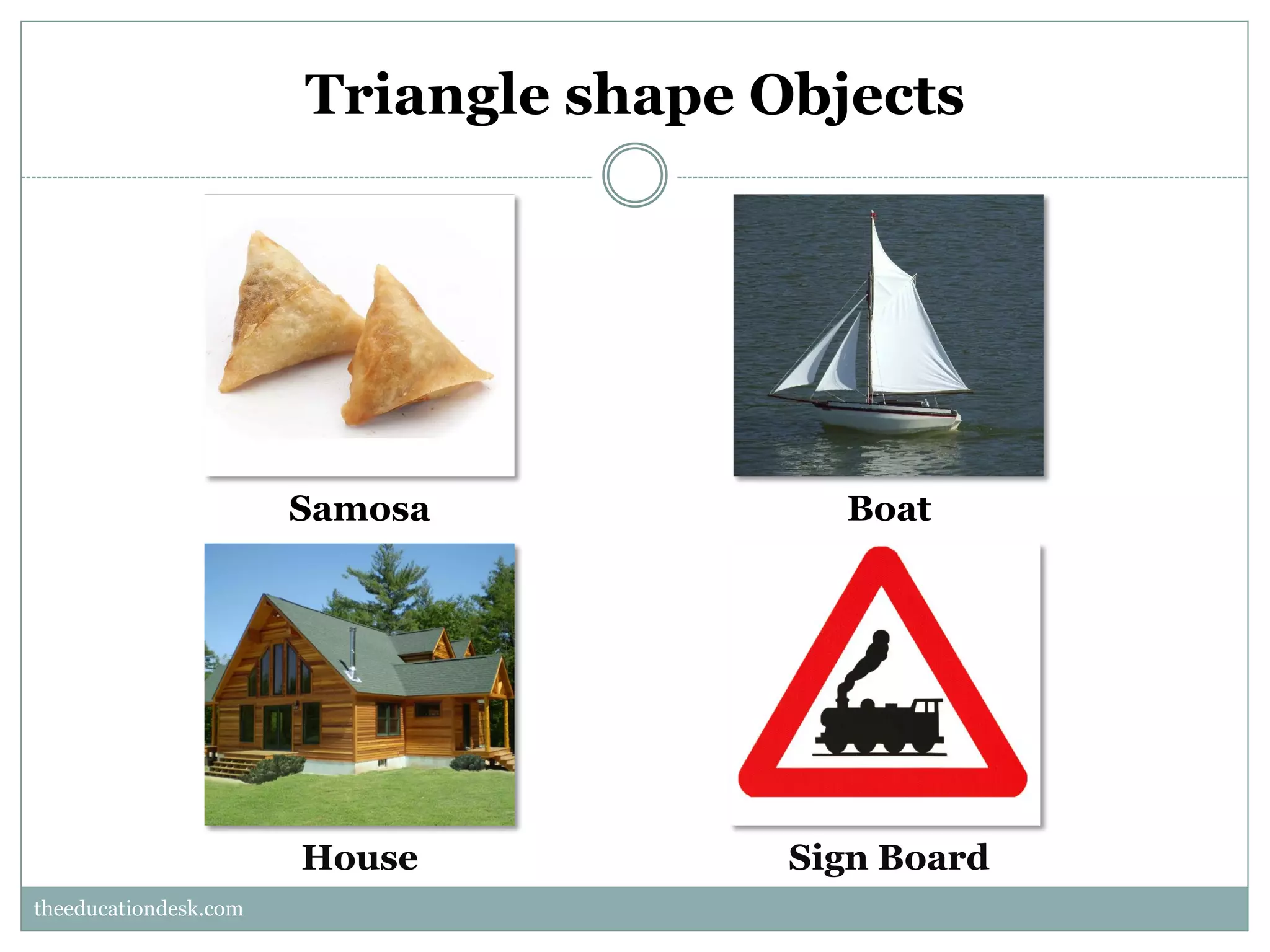 Triangle shape Objects

Samosa

Boat

House

Sign Board

theeducationdesk.com